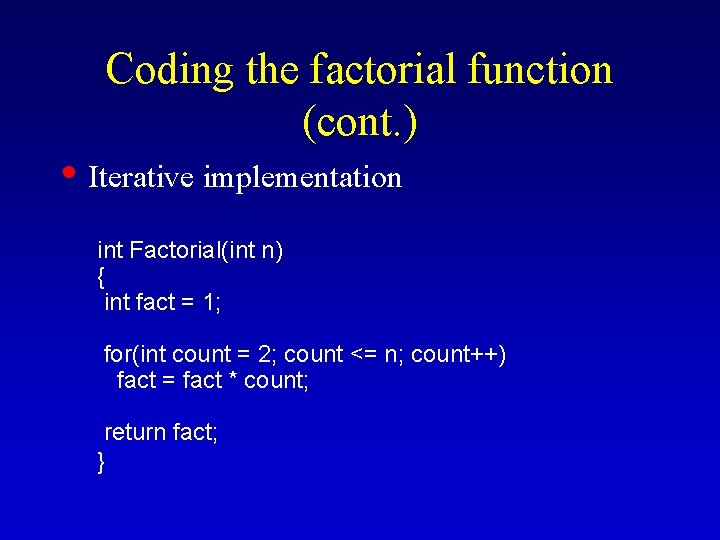 Coding the factorial function (cont.)

• Iterative implementation

int Factorial(int n)
{
 int fact = 1;

 for(int count = 2; count <= n; count++)
   fact = fact * count;

 return fact;
}